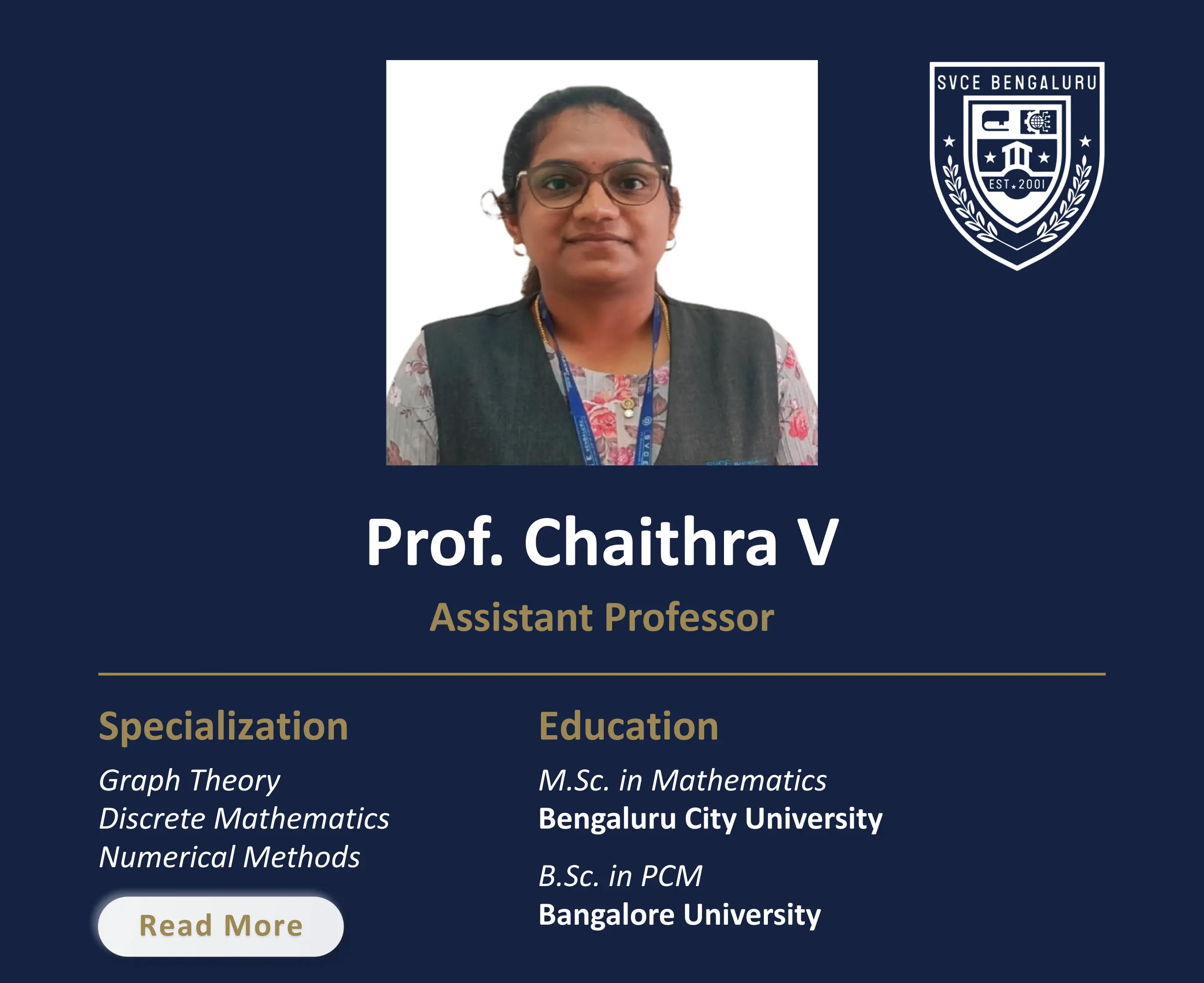 SVCE BENGALURU
EST 2001

Prof. Chaithra V

Assistant Professor

Specialization

Graph Theory
Discrete Mathematics
Numerical Methods

Read More

Education

M.Sc. in Mathematics
Bengaluru City University

B.Sc. in PCM
Bangalore University